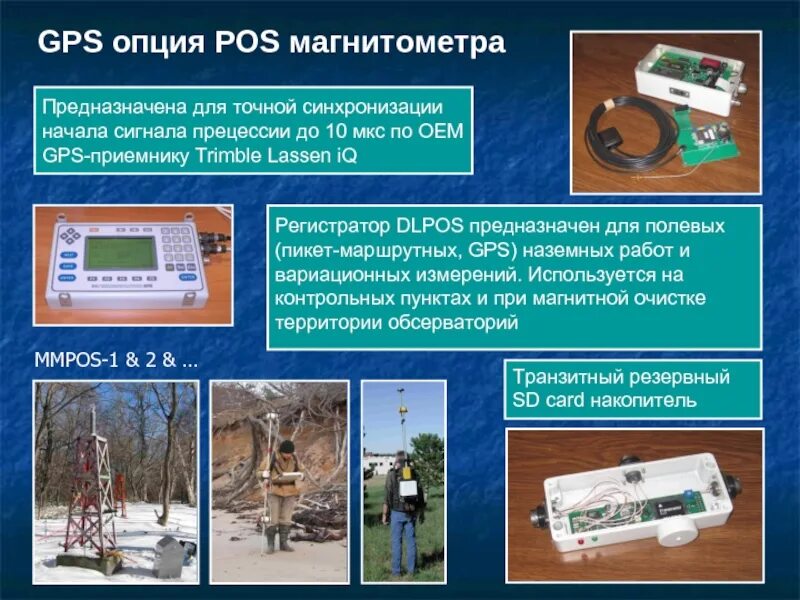 GPS опция POS магнитометра

Предназначена для точной синхронизации начала сигнала прецессии до 10 мкс по OEM GPS-приемнику Trimble Lassen iQ

Регистратор DLPOS предназначен для полевых (пикет-маршрутных, GPS) наземных работ и вариационных измерений. Используется на контрольных пунктах и при магнитной очистке территории обсерваторий

MMPOS-1 & 2 & ...

Транзитный резервный SD card накопитель